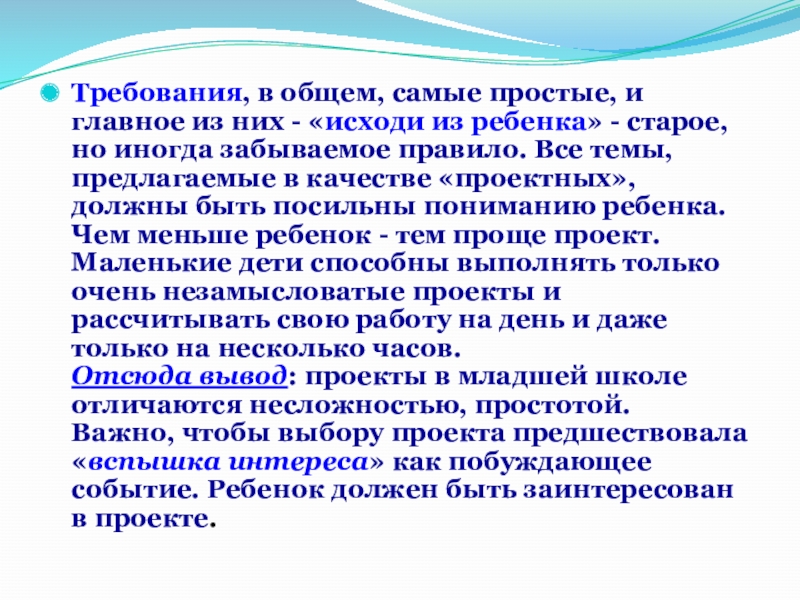 Требования, в общем, самые простые, и главное из них - «исходи из ребенка» - старое, но иногда забываемое правило. Все темы, предлагаемые в качестве «проектных», должны быть посильны пониманию ребенка. Чем меньше ребенок - тем проще проект. Маленькие дети способны выполнять только очень незамысловатые проекты и рассчитывать свою работу на день и даже только на несколько часов.
Отсюда вывод: проекты в младшей школе отличаются несложностью, простотой. Важно, чтобы выбору проекта предшествовала «вспышка интереса» как побуждающее событие. Ребенок должен быть заинтересован в проекте.